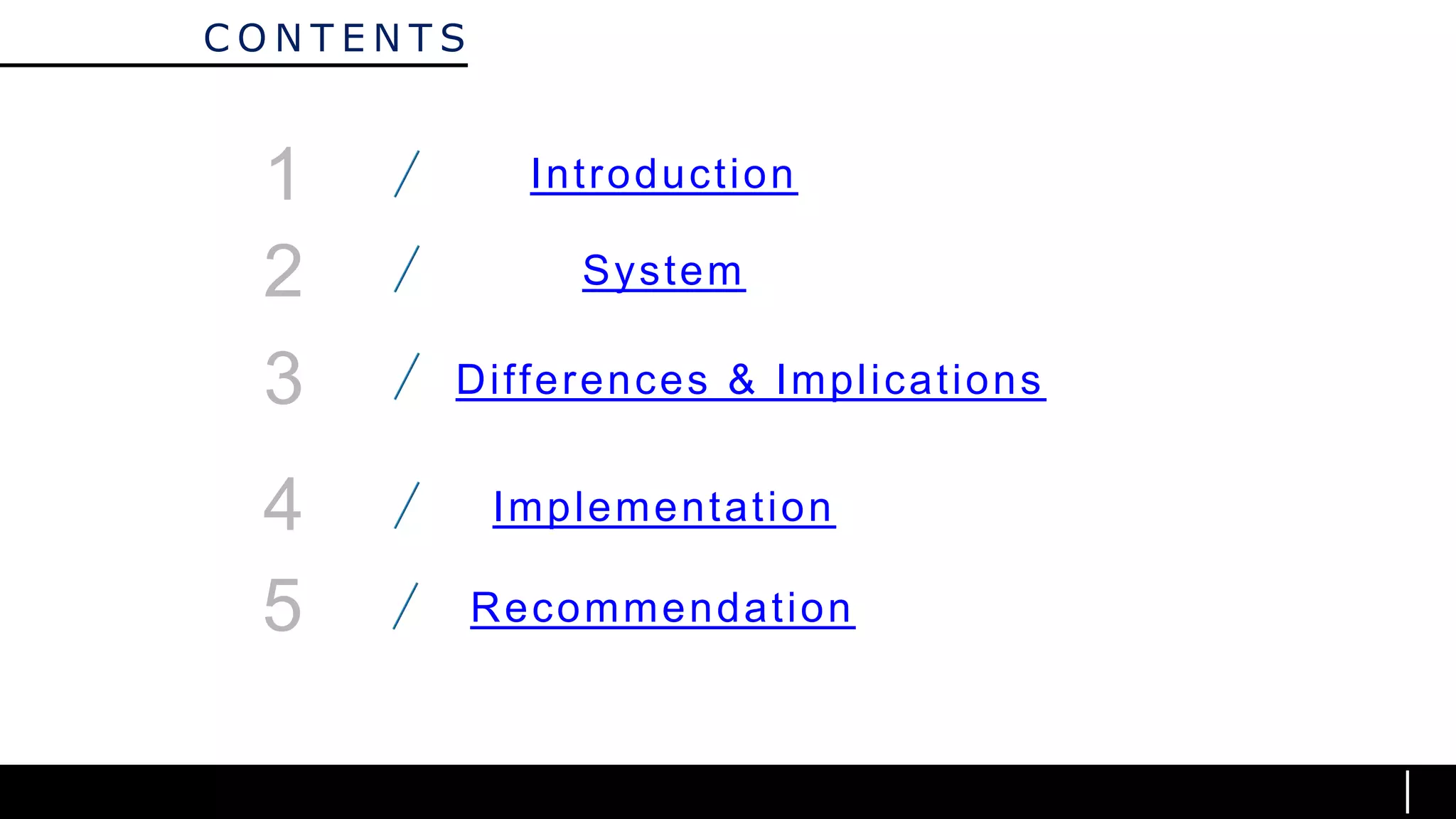 CONTENTS

1 / Introduction

2 / System

3 / Differences & Implications

4 / Implementation

5 / Recommendation